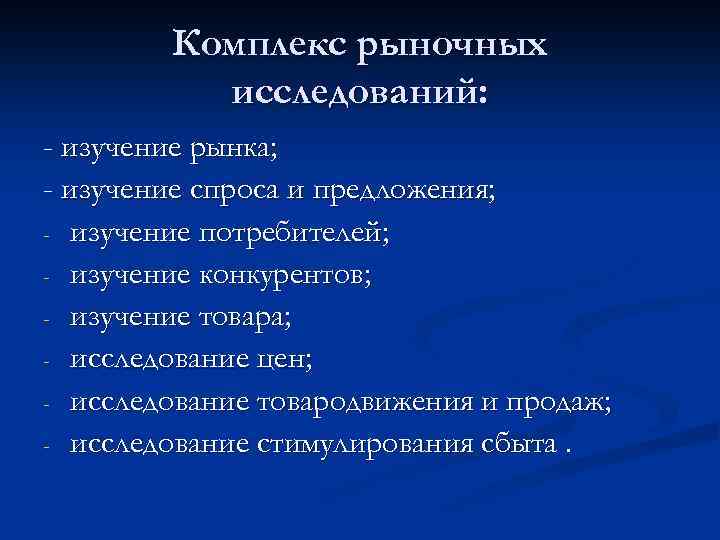 Комплекс рыночных исследований:

- изучение рынка;
- изучение спроса и предложения;
- изучение потребителей;
- изучение конкурентов;
- изучение товара;
- исследование цен;
- исследование товародвижения и продаж;
- исследование стимулирования сбыта .